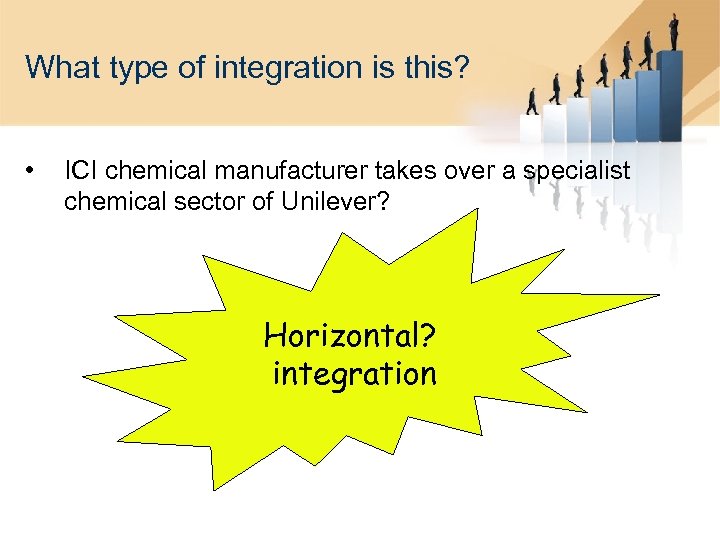 What type of integration is this?

• ICI chemical manufacturer takes over a specialist chemical sector of Unilever?

Horizontal? integration